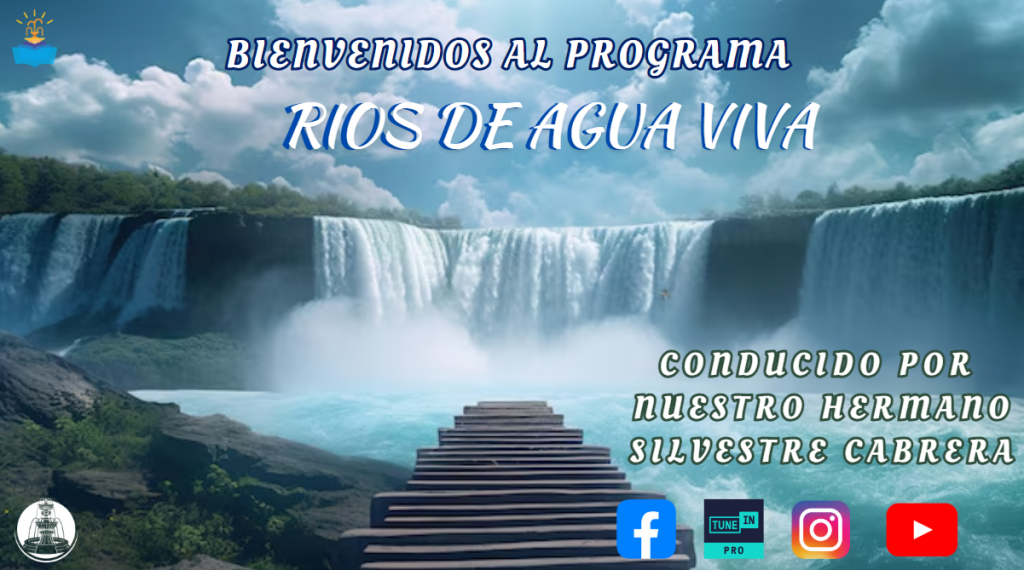 BIENVENIDOS AL PROGRAMA

RIOS DE AGUA VIVA

CONDUCIDO POR NUESTRO HERMANO SILVESTRE CABRERA

TUNE IN
PRO